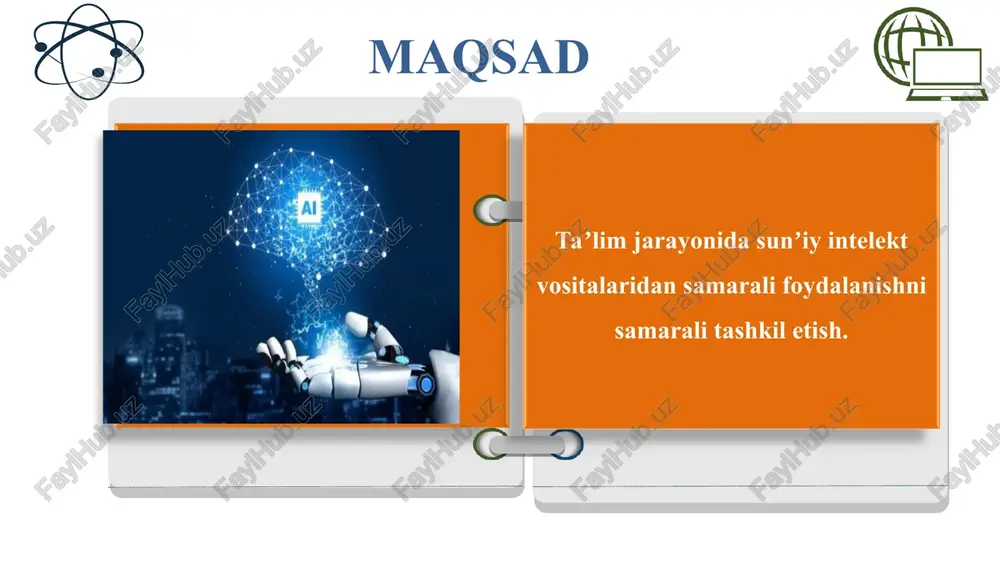 MAQSAD

AI

Ta’lim jarayonida sun’iy intelekt vositalaridan samarali foydalanishni samarali tashkil etish.

FaylHub.uz